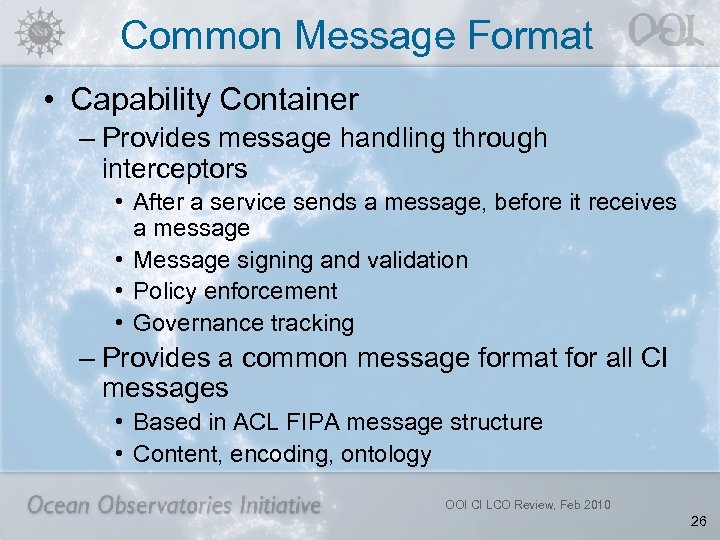 NSF

Common Message Format

OOI

• Capability Container
– Provides message handling through interceptors
• After a service sends a message, before it receives a message
• Message signing and validation
• Policy enforcement
• Governance tracking
– Provides a common message format for all CI messages
• Based in ACL FIPA message structure
• Content, encoding, ontology

Ocean Observatories Initiative

OOI CI LCO Review, Feb 2010

26